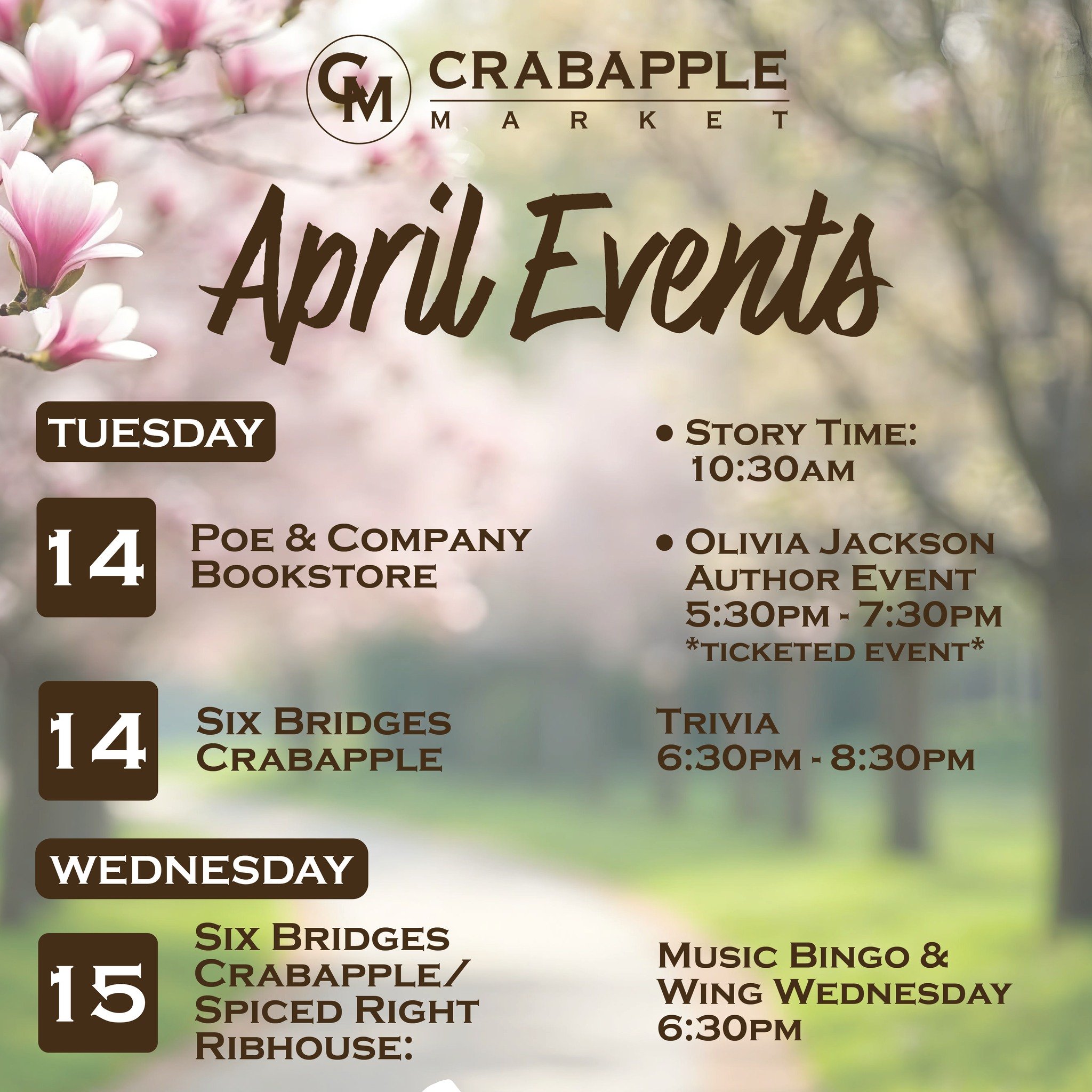 CM CRABAPPLE MARKET

April Events

TUESDAY

14 Poe & Company Bookstore

• Story Time: 10:30am

• Olivia Jackson Author Event 5:30pm - 7:30pm *ticketed event*

14 Six Bridges Crabapple

Trivia 6:30pm - 8:30pm

WEDNESDAY

15 Six Bridges Crabapple/ Spiced Right Ribhouse:

Music Bingo & Wing Wednesday 6:30pm